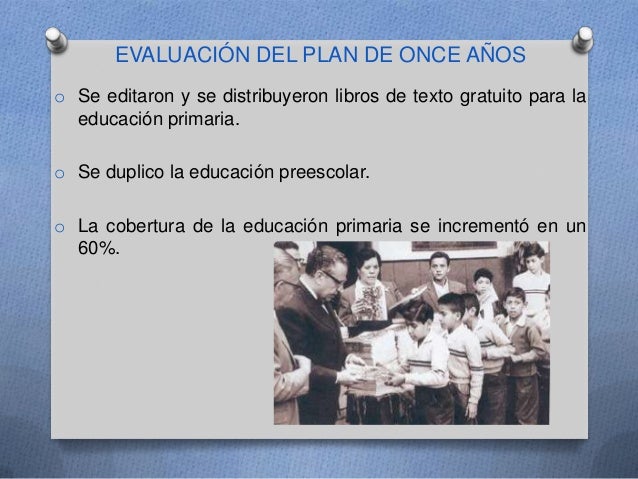 EVALUACIÓN DEL PLAN DE ONCE AÑOS

o Se editaron y se distribuyeron libros de texto gratuito para la educación primaria.

o Se duplico la educación preescolar.

o La cobertura de la educación primaria se incrementó en un 60%.